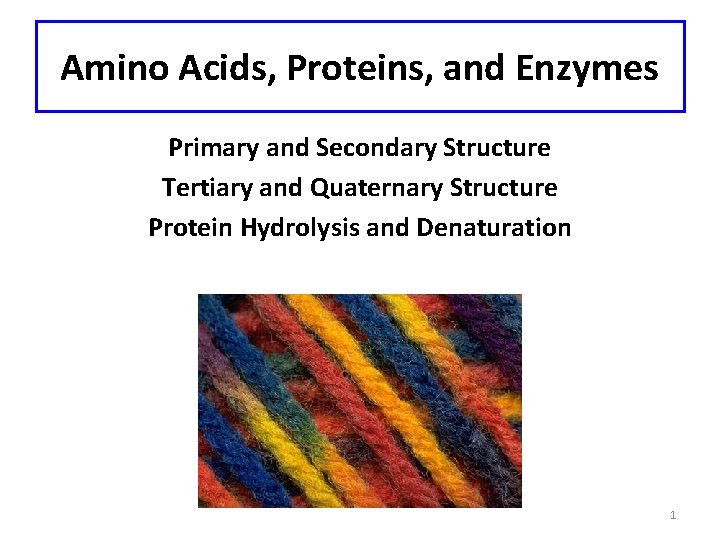 Amino Acids, Proteins, and Enzymes

Primary and Secondary Structure
Tertiary and Quaternary Structure
Protein Hydrolysis and Denaturation

1